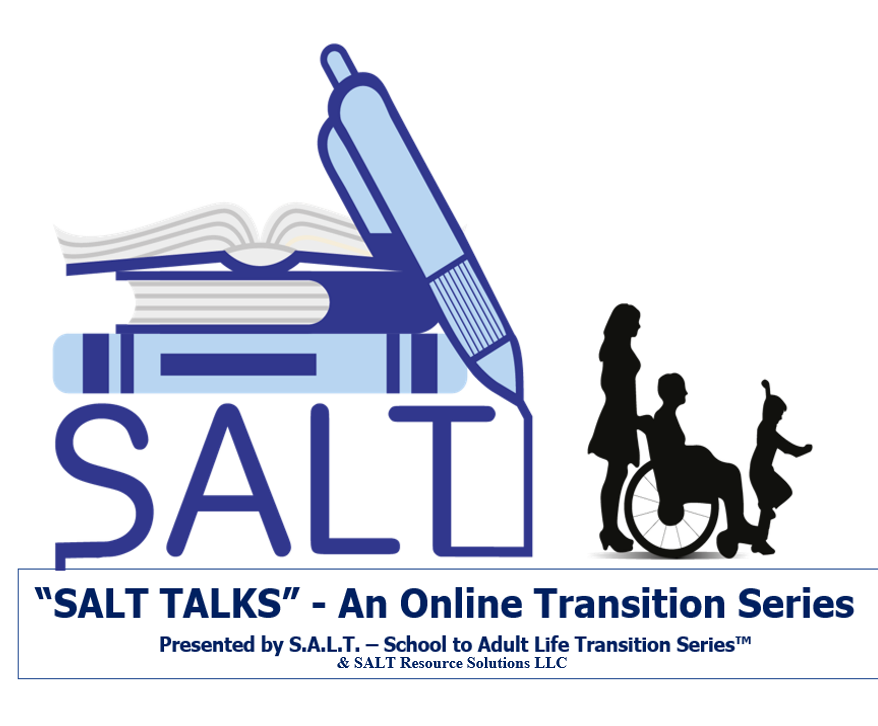 SALT

“SALT TALKS” - An Online Transition Series

Presented by S.A.L.T. – School to Adult Life Transition Series™
& SALT Resource Solutions LLC